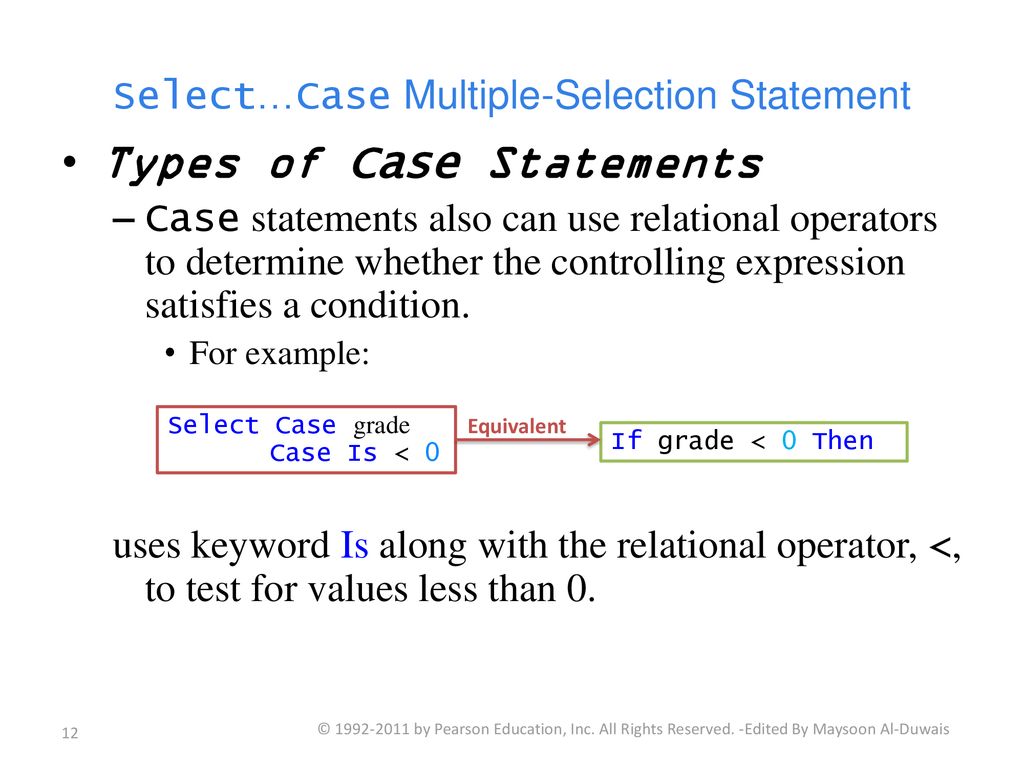 Select…Case Multiple-Selection Statement

• Types of Case Statements

– Case statements also can use relational operators to determine whether the controlling expression satisfies a condition.

• For example:

Select Case grade
Case Is < 0

Equivalent

If grade < 0 Then

uses keyword Is along with the relational operator, <, to test for values less than 0.

12

© 1992-2011 by Pearson Education, Inc. All Rights Reserved. -Edited By Maysoon Al-Duwais